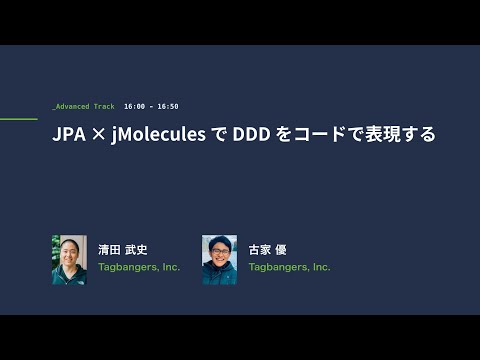 _Advanced Track 16:00 - 16:50

JPA × jMolecules で DDD をコードで表現する

清田 武史
Tagbangers, Inc.

古家 優
Tagbangers, Inc.